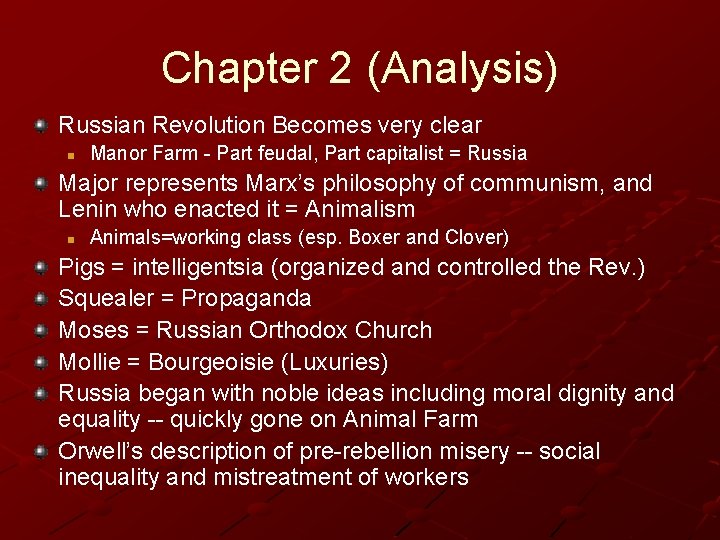 Chapter 2 (Analysis)

Russian Revolution Becomes very clear

Manor Farm - Part feudal, Part capitalist = Russia

Major represents Marx's philosophy of communism, and Lenin who enacted it = Animalism

Animals=working class (esp. Boxer and Clover)

Pigs = intelligentsia (organized and controlled the Rev.)

Squealer = Propaganda

Moses = Russian Orthodox Church

Mollie = Bourgeoisie (Luxuries)

Russia began with noble ideas including moral dignity and equality -- quickly gone on Animal Farm

Orwell's description of pre-rebellion misery -- social inequality and mistreatment of workers